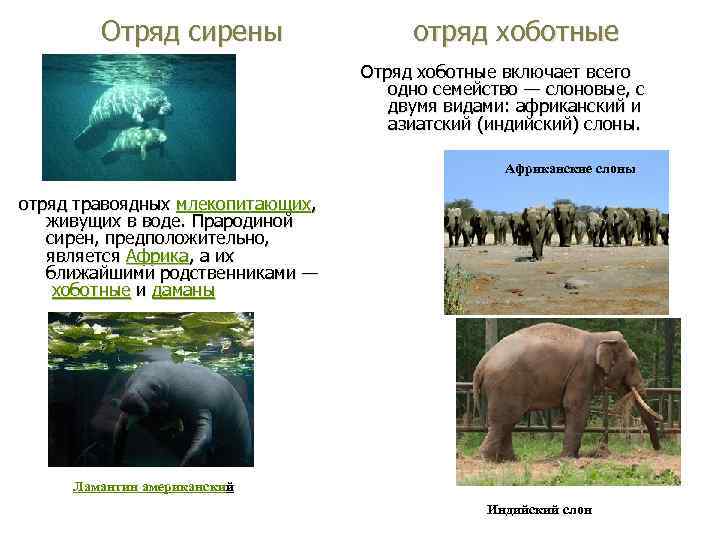 Отряд сирены

отряд травоядных млекопитающих, живущих в воде. Прародиной сирен, предположительно, является Африка, а их ближайшими родственниками — хоботные и даманы

Ламантин американский

отряд хоботные

Отряд хоботные включает всего одно семейство — слоновые, с двумя видами: африканский и азиатский (индийский) слоны.

Африканские слоны

Индийский слон